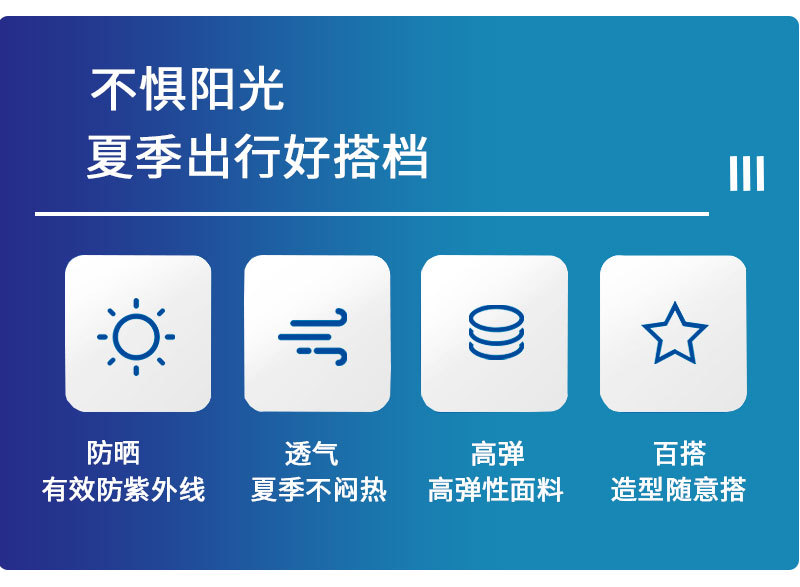 不惧阳光
夏季出行好搭档

防晒
有效防紫外线

透气
夏季不闷热

高弹
高弹性面料

百搭
造型随意搭